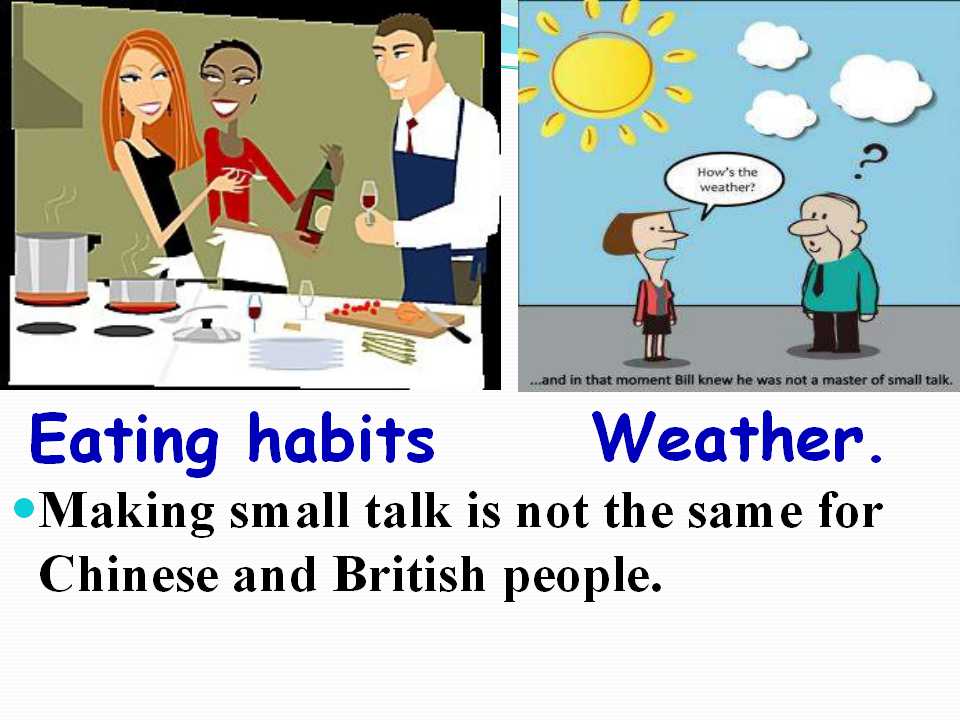 How's the weather?

?

...and in that moment Bill knew he was not a master of small talk.

Eating habits Weather.

• Making small talk is not the same for Chinese and British people.